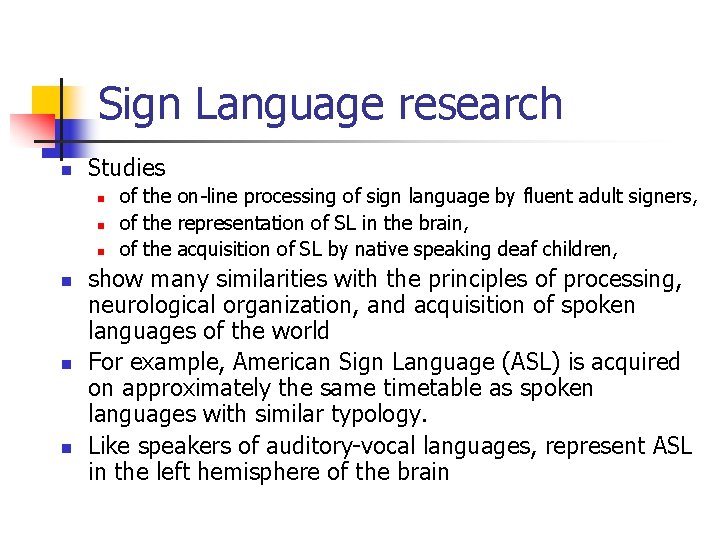 Sign Language research

- Studies
  - of the on-line processing of sign language by fluent adult signers,
  - of the representation of SL in the brain,
  - of the acquisition of SL by native speaking deaf children,
- show many similarities with the principles of processing, neurological organization, and acquisition of spoken languages of the world
- For example, American Sign Language (ASL) is acquired on approximately the same timetable as spoken languages with similar typology.
- Like speakers of auditory-vocal languages, represent ASL in the left hemisphere of the brain